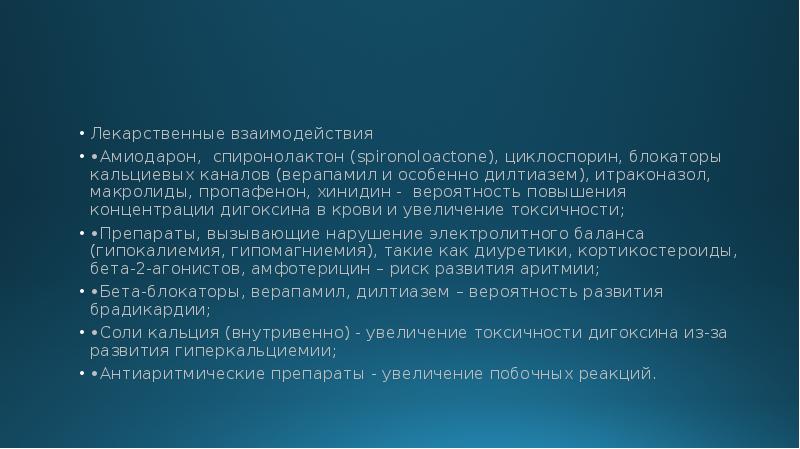 • Лекарственные взаимодействия

• •Амиодарон, спиронолактон (spironoloactone), циклоспорин, блокаторы кальциевых каналов (верапамил и особенно дилтиазем), итраконазол, макролиды, пропафенон, хинидин - вероятность повышения концентрации дигоксина в крови и увеличение токсичности;

• •Препараты, вызывающие нарушение электролитного баланса (гипокалиемия, гипомагниемия), такие как диуретики, кортикостероиды, бета-2-агонистов, амфотерицин – риск развития аритмии;

• •Бета-блокаторы, верапамил, дилтиазем – вероятность развития брадикардии;

• •Соли кальция (внутривенно) - увеличение токсичности дигоксина из-за развития гиперкальциемии;

• •Антиаритмические препараты - увеличение побочных реакций.